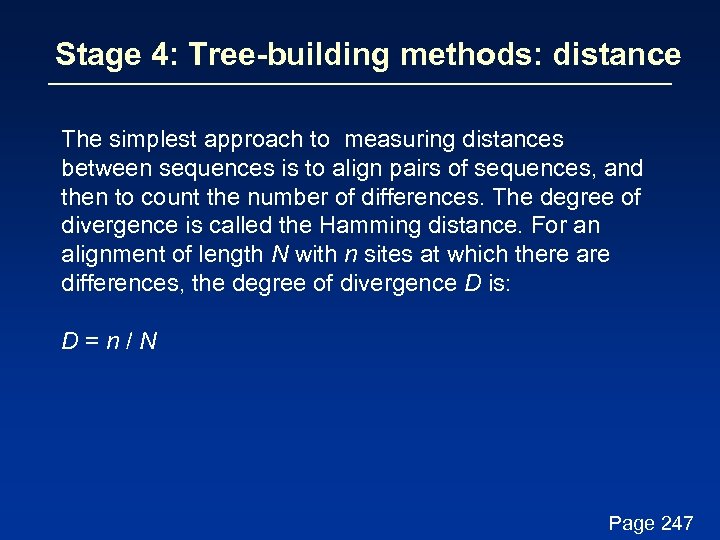 Stage 4: Tree-building methods: distance

The simplest approach to measuring distances between sequences is to align pairs of sequences, and then to count the number of differences. The degree of divergence is called the Hamming distance. For an alignment of length $N$ with $n$ sites at which there are differences, the degree of divergence $D$ is:

$D = n / N$

Page 247